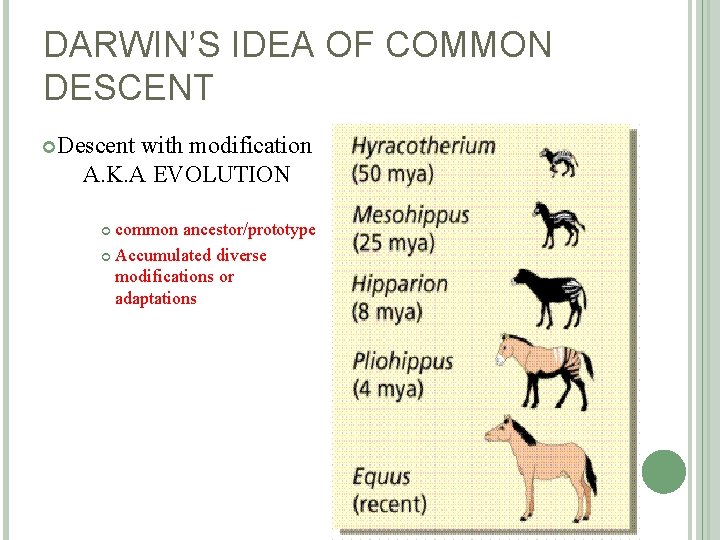 DARWIN'S IDEA OF COMMON DESCENT

Descent with modification
A.K.A EVOLUTION

common ancestor/prototype
Accumulated diverse modifications or adaptations

Hyracotherium
(50 mya)

Mesohippus
(25 mya)

Hipparion
(8 mya)

Pliohippus
(4 mya)

Equus
(recent)